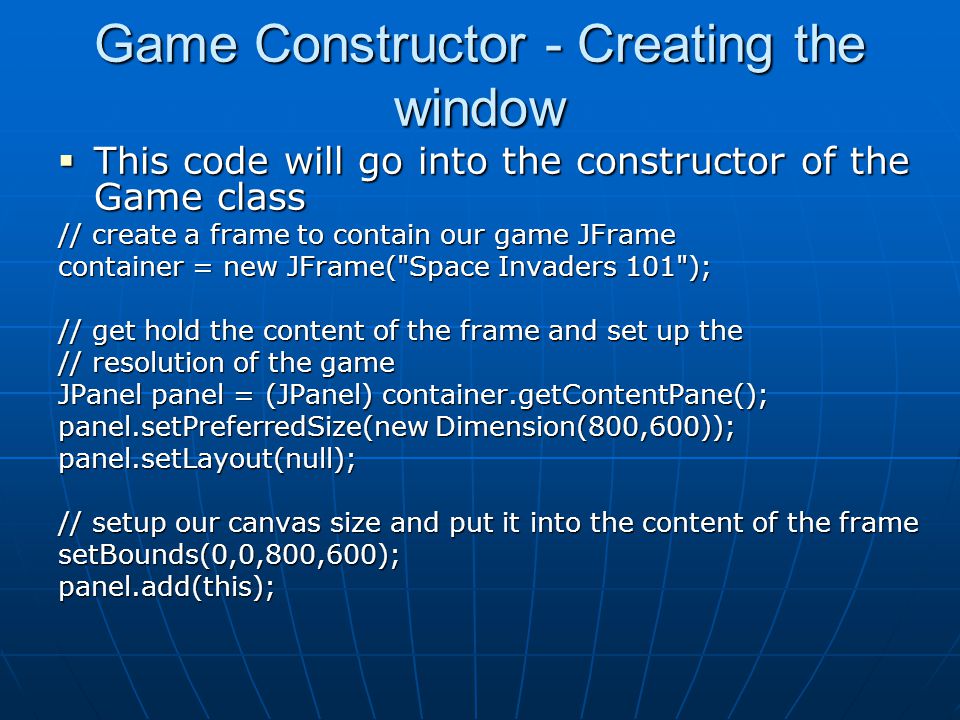 Game Constructor - Creating the window

▪ This code will go into the constructor of the Game class

// create a frame to contain our game JFrame
container = new JFrame("Space Invaders 101");

// get hold the content of the frame and set up the
// resolution of the game
JPanel panel = (JPanel) container.getContentPane();
panel.setPreferredSize(new Dimension(800,600));
panel.setLayout(null);

// setup our canvas size and put it into the content of the frame
setBounds(0,0,800,600);
panel.add(this);